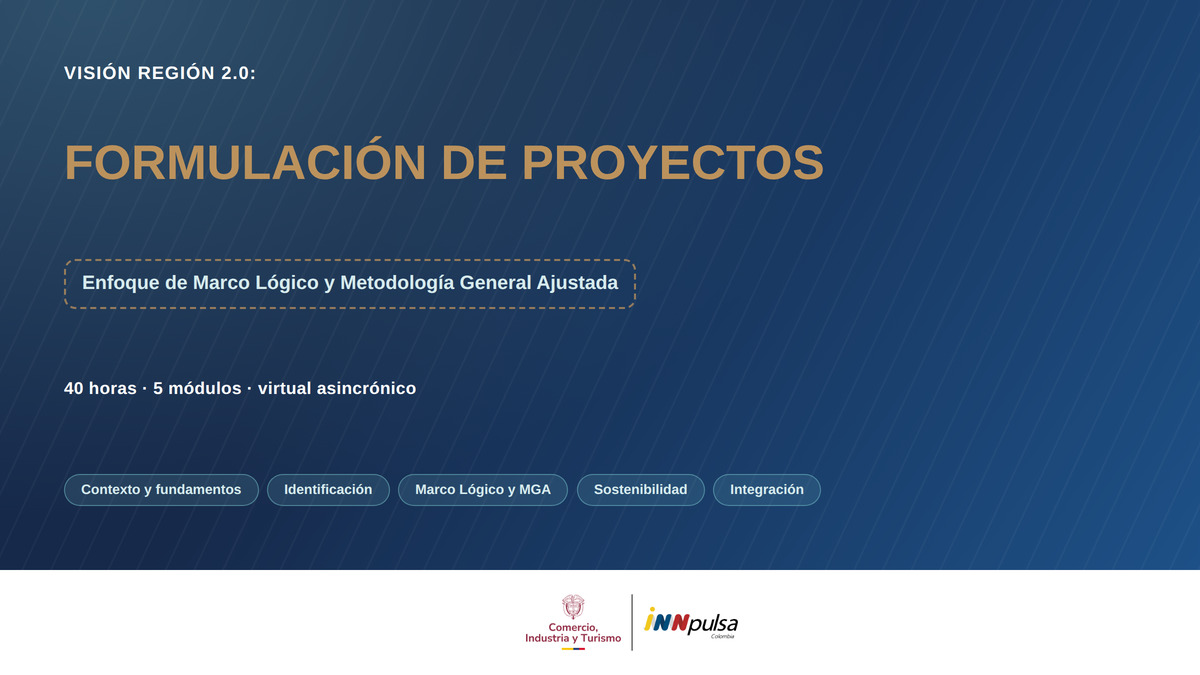 VISIÓN REGIÓN 2.0:

FORMULACIÓN DE PROYECTOS

Enfoque de Marco Lógico y Metodología General Ajustada

40 horas · 5 módulos · virtual asincrónico

Contexto y fundamentos

Identificación

Marco Lógico y MGA

Sostenibilidad

Integración

Comercio, Industria y Turismo

iNNpulsa Colombia